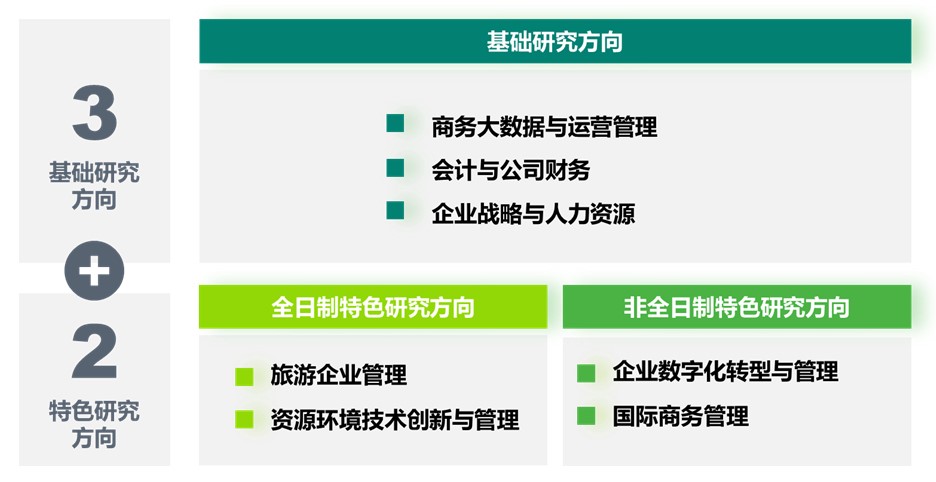 3
基础研究方向

+

2
特色研究方向

基础研究方向

商务大数据与运营管理
会计与公司财务
企业战略与人力资源

全日制特色研究方向

旅游企业管理
资源环境技术创新与管理

非全日制特色研究方向

企业数字化转型与管理
国际商务管理